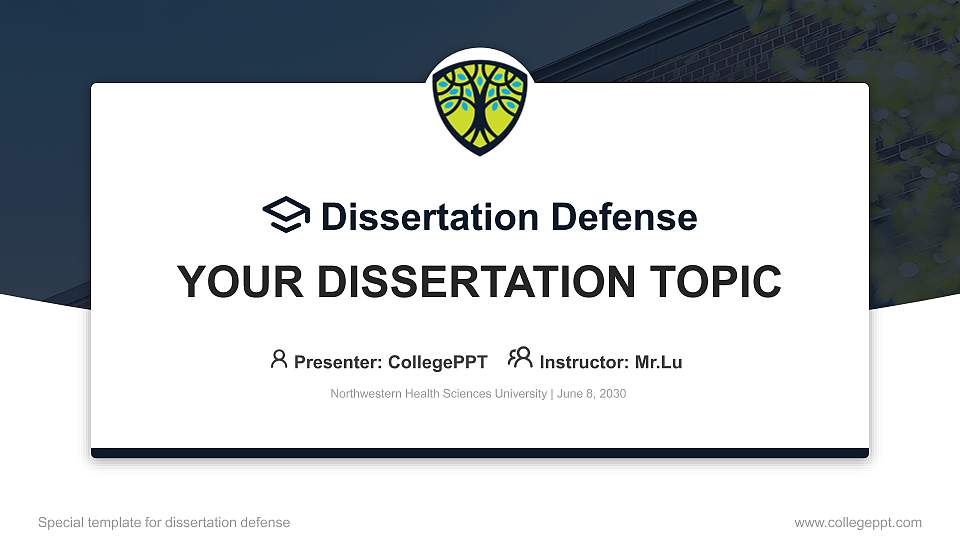 Dissertation Defense

YOUR DISSERTATION TOPIC

Presenter: CollegePPT Instructor: Mr.Lu

Northwestern Health Sciences University | June 8, 2030

Special template for dissertation defense

www.collegeppt.com